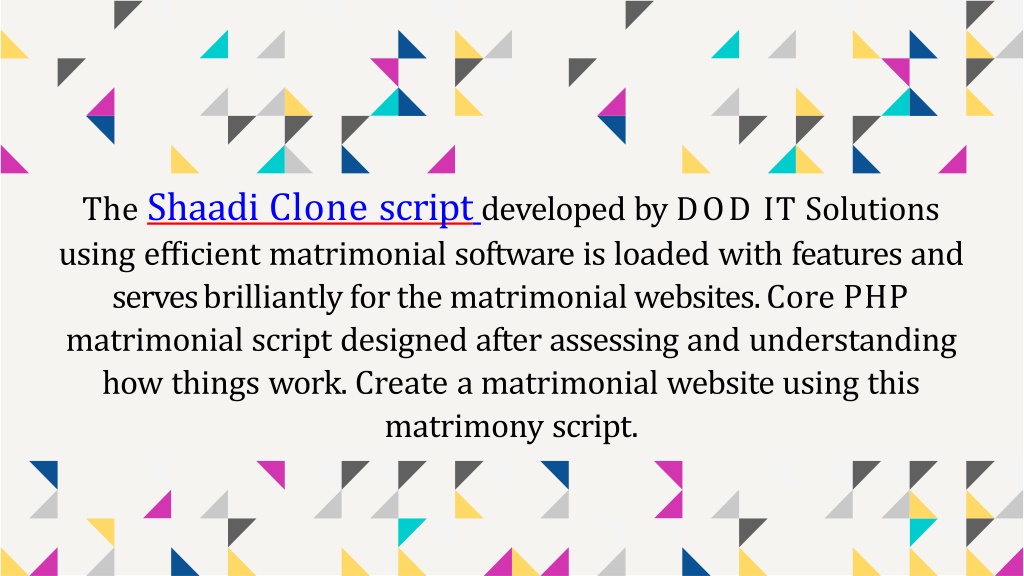 The Shaadi Clone script developed by DOD IT Solutions using efficient matrimonial software is loaded with features and serves brilliantly for the matrimonial websites. Core PHP matrimonial script designed after assessing and understanding how things work. Create a matrimonial website using this matrimony script.